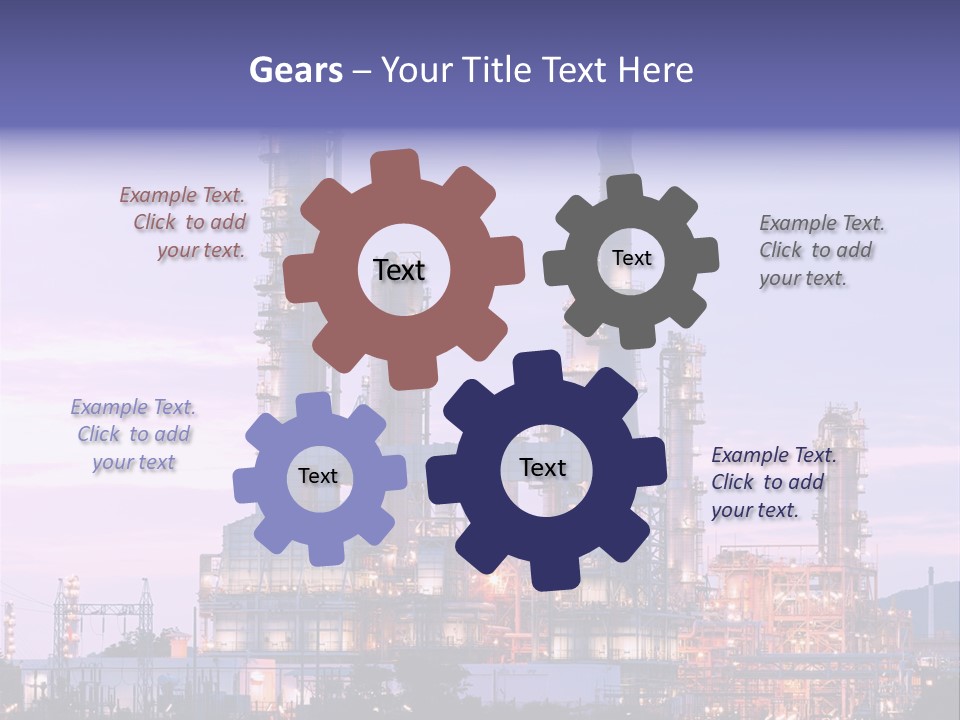 Gears – Your Title Text Here

Example Text. Click to add your text.

Text

Text

Example Text. Click to add your text.

Example Text. Click to add your text

Text

Text

Example Text. Click to add your text.